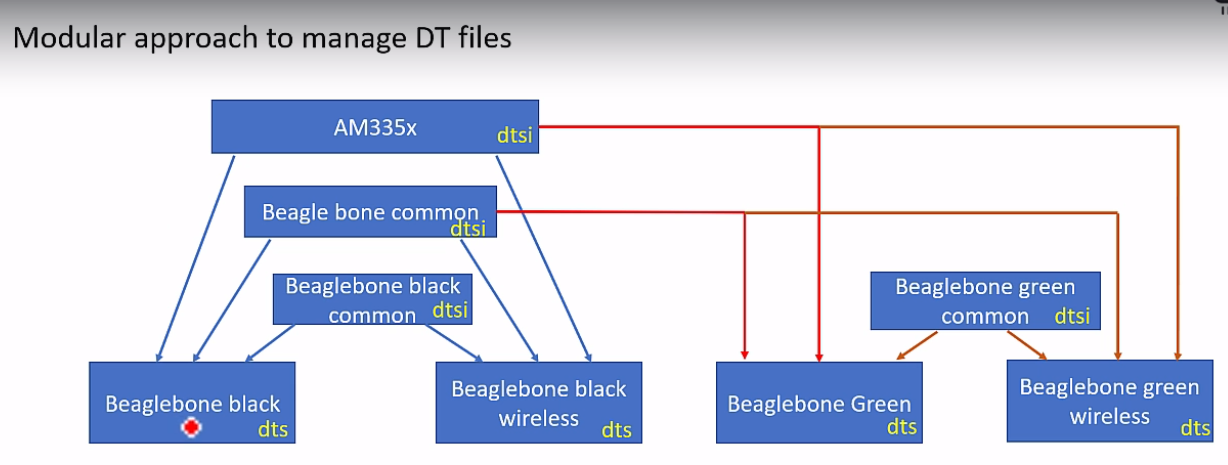 Modular approach to manage DT files

AM335x
dtsi

Beagle bone common
dtsi

Beaglebone black common
dtsi

Beaglebone green common
dtsi

Beaglebone black
dts

Beaglebone black wireless
dts

Beaglebone Green
dts

Beaglebone green wireless
dts